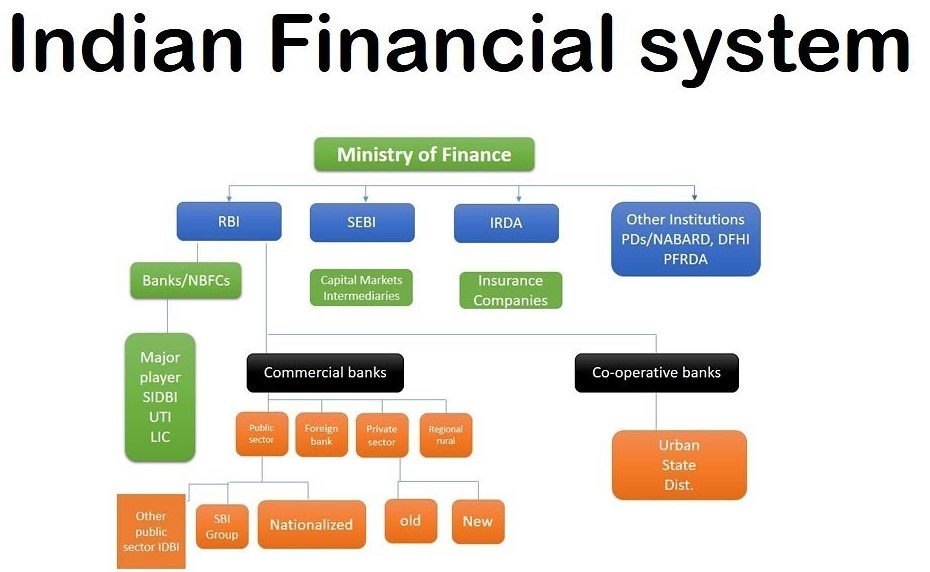 Indian Financial system

Ministry of Finance

RBI

SEBI

IRDA

Other Institutions PDs/NABARD, DFHI PFRDA

Banks/NBFCs

Capital Markets Intermediaries

Insurance Companies

Major player SIDBI UTI LIC

Commercial banks

Co-operative banks

Public sector

Foreign bank

Private sector

Regional rural

Urban State Dist.

Other public sector IDBI

SBI Group

Nationalized

old

New